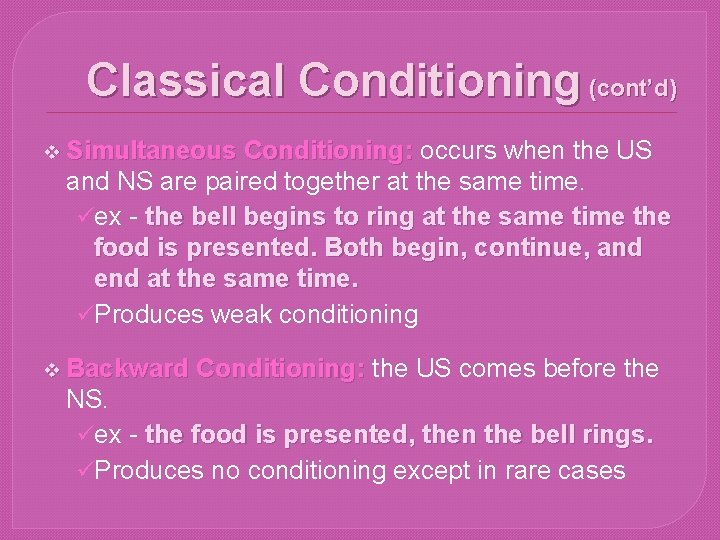 Classical Conditioning (cont'd)

❖ Simultaneous Conditioning: occurs when the US and NS are paired together at the same time.

✓ex - the bell begins to ring at the same time the food is presented. Both begin, continue, and end at the same time.

✓Produces weak conditioning

❖ Backward Conditioning: the US comes before the NS.

✓ex - the food is presented, then the bell rings.

✓Produces no conditioning except in rare cases